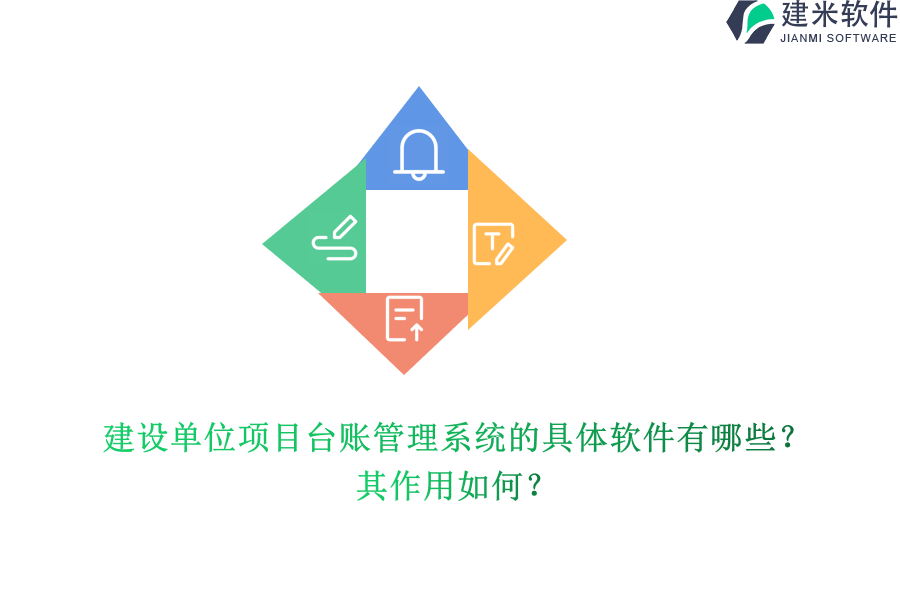 建米软件
JIANMI SOFTWARE

建设单位项目台账管理系统的具体软件有哪些？其作用如何？